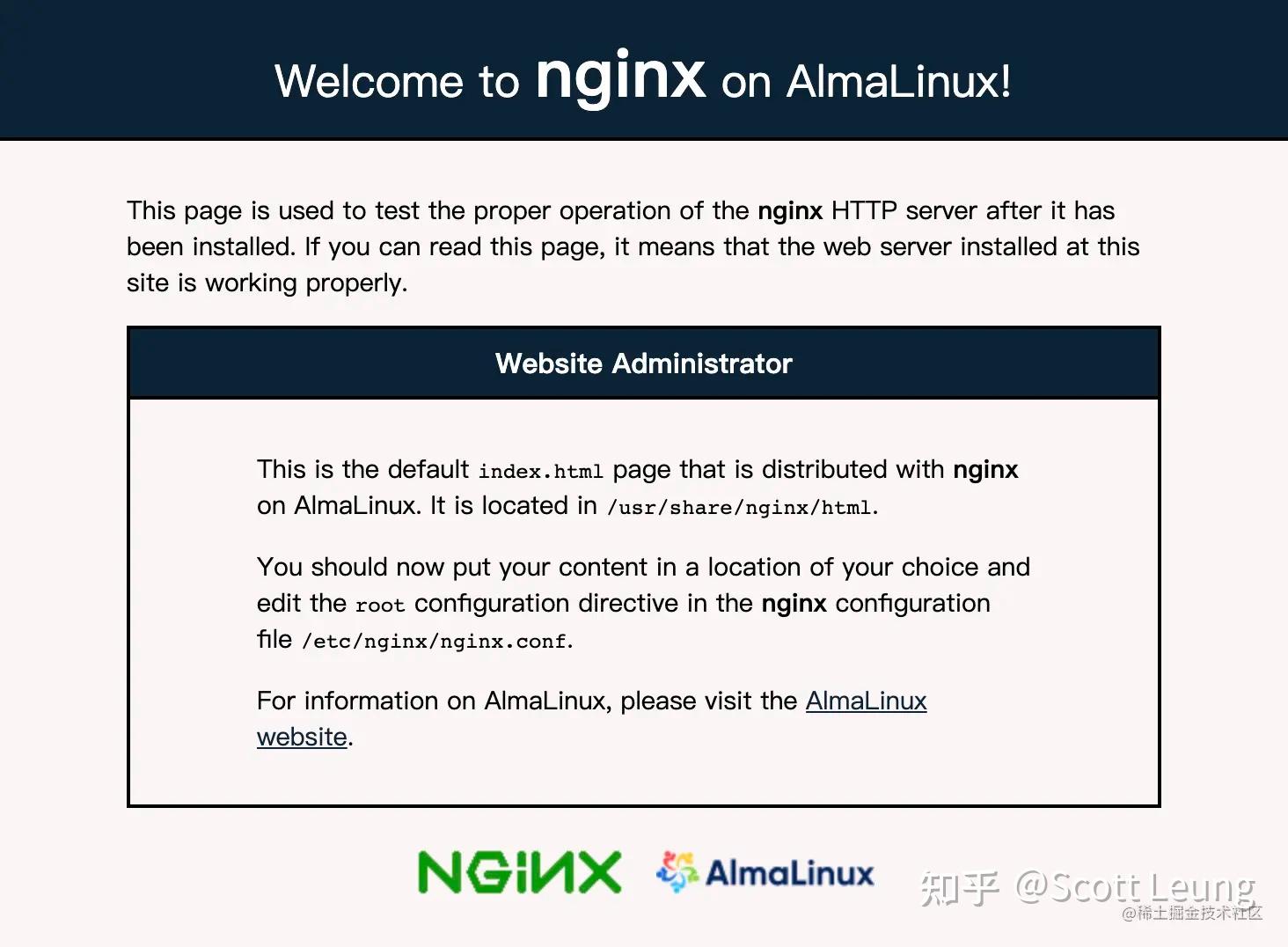 Welcome to nginx on AlmaLinux!

This page is used to test the proper operation of the nginx HTTP server after it has been installed. If you can read this page, it means that the web server installed at this site is working properly.

Website Administrator

This is the default index.html page that is distributed with nginx on AlmaLinux. It is located in /usr/share/nginx/html.

You should now put your content in a location of your choice and edit the root configuration directive in the nginx configuration file /etc/nginx/nginx.conf.

For information on AlmaLinux, please visit the AlmaLinux website.

NGINX AlmaLinux

知乎 @Scott Leung
@稀土掘金技术社区